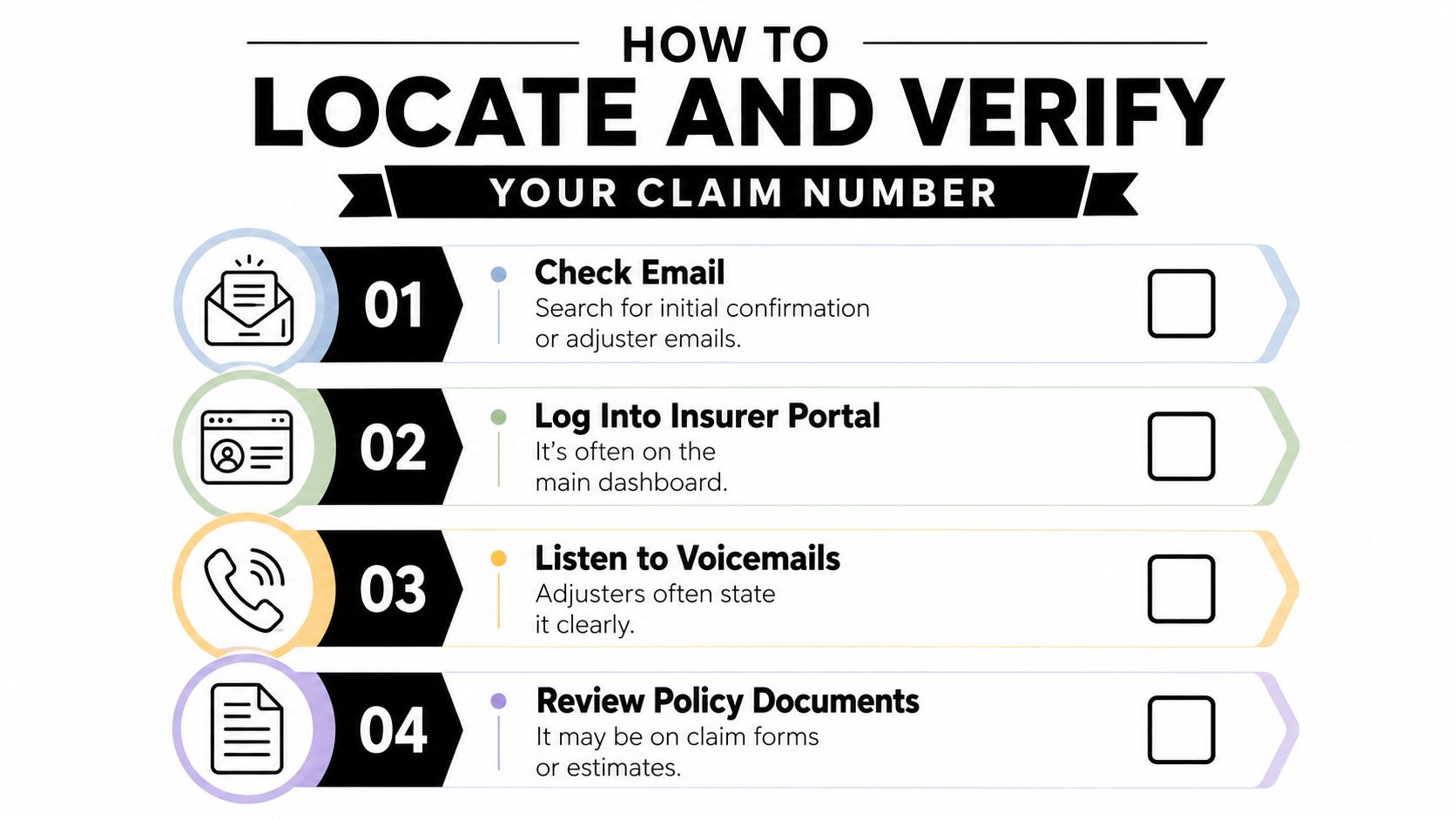 HOW TO
LOCATE AND VERIFY
YOUR CLAIM NUMBER

01
Check Email
Search for initial confirmation or adjuster emails.

02
Log Into Insurer Portal
It's often on the main dashboard.

03
Listen to Voicemails
Adjusters often state it clearly.

04
Review Policy Documents
It may be on claim forms or estimates.